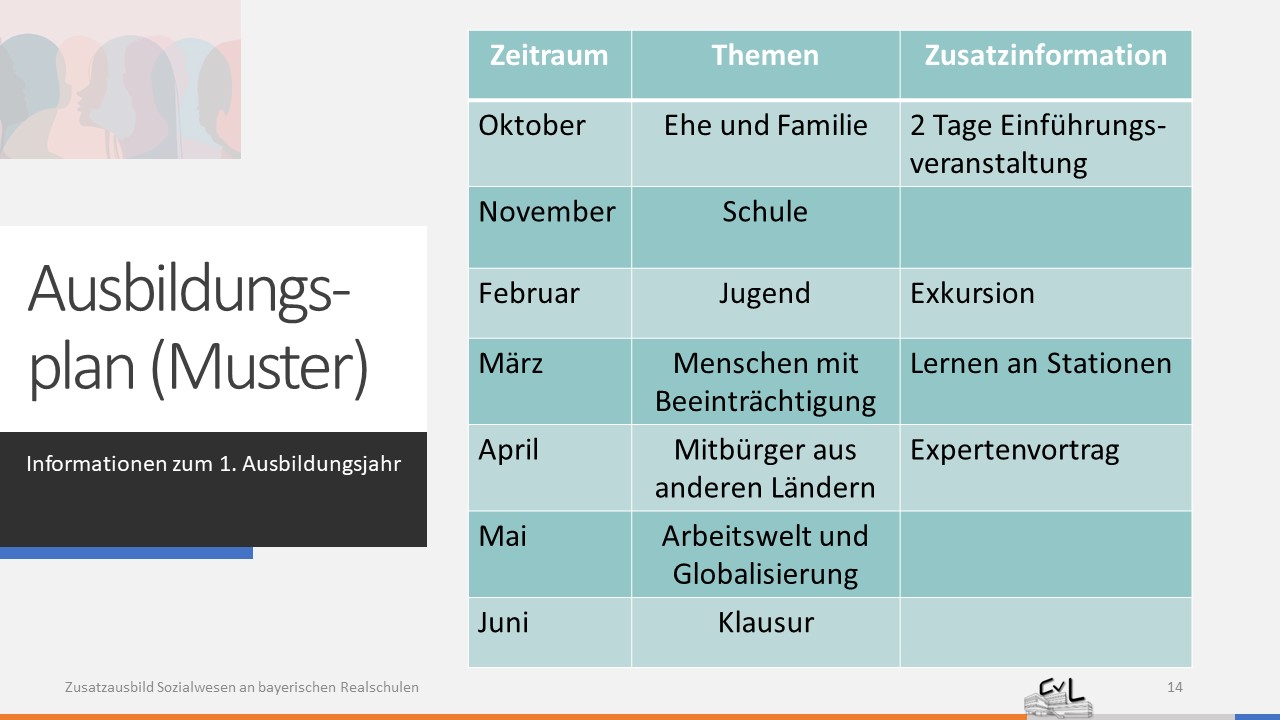 Ausbildungsplan (Muster)

Informationen zum 1. Ausbildungsjahr

| Zeitraum | Themen | Zusatzinformation |
|---|---|---|
| Oktober | Ehe und Familie | 2 Tage Einführungsveranstaltung |
| November | Schule | |
| Februar | Jugend | Exkursion |
| März | Menschen mit Beeinträchtigung | Lernen an Stationen |
| April | Mitbürger aus anderen Ländern | Expertenvortrag |
| Mai | Arbeitswelt und Globalisierung | |
| Juni | Klausur | |

Zusatzausbild Sozialwesen an bayerischen Realschulen

CvL

14